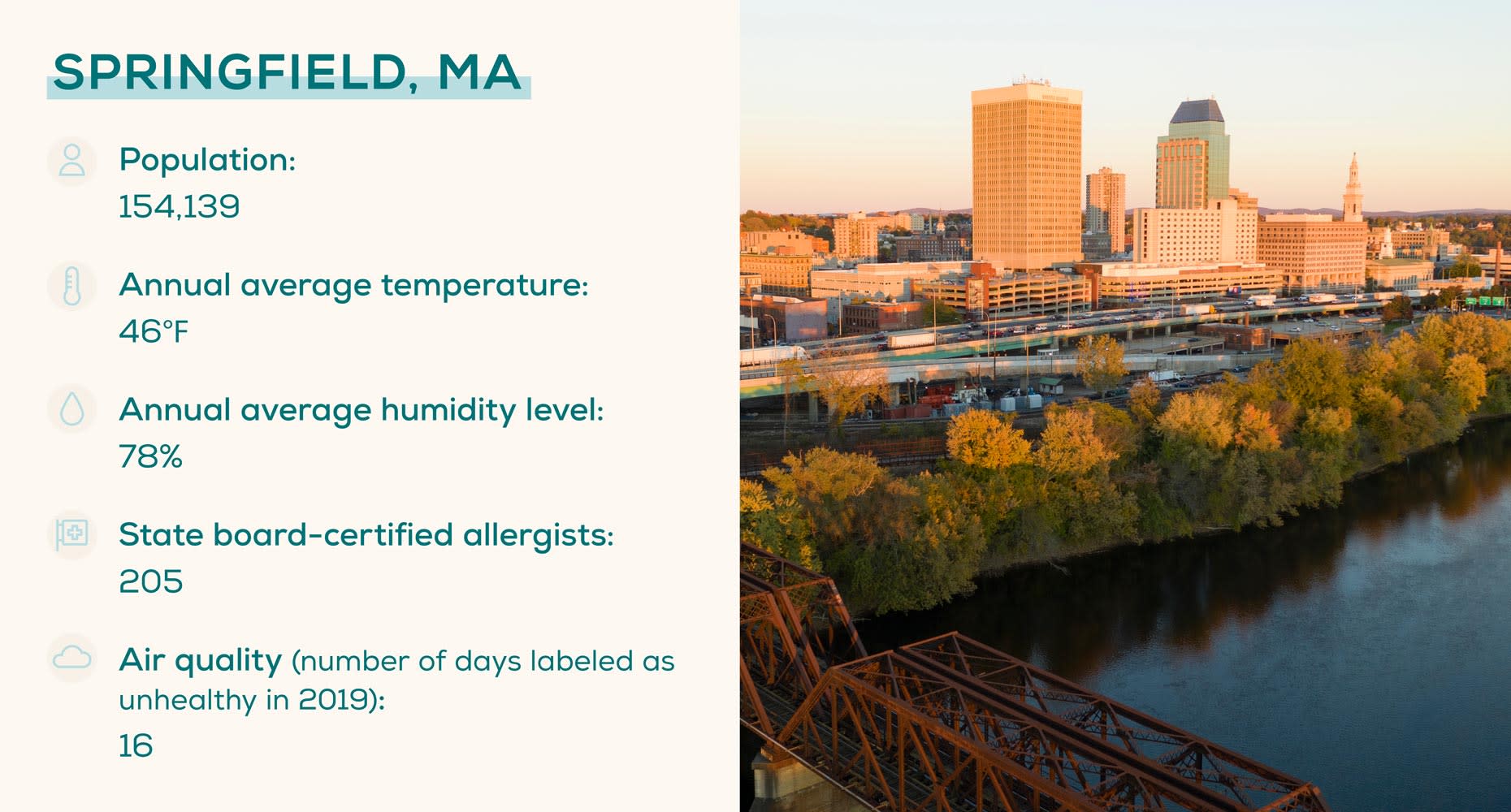 SPRINGFIELD, MA

Population:
154,139

Annual average temperature:
46°F

Annual average humidity level:
78%

State board-certified allergists:
205

Air quality (number of days labeled as unhealthy in 2019):
16